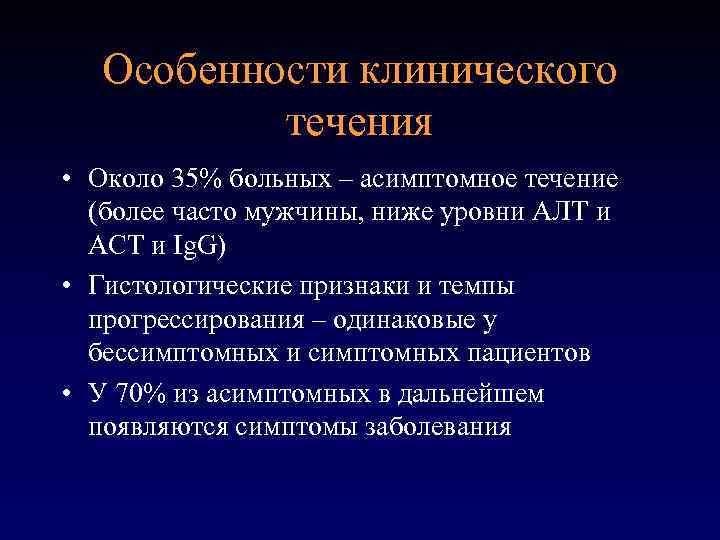 Особенности клинического течения

• Около 35% больных – асимптомное течение (более часто мужчины, ниже уровни АЛТ и АСТ и IgG)

• Гистологические признаки и темпы прогрессирования – одинаковые у бессимптомных и симптомных пациентов

• У 70% из асимптомных в дальнейшем появляются симптомы заболевания